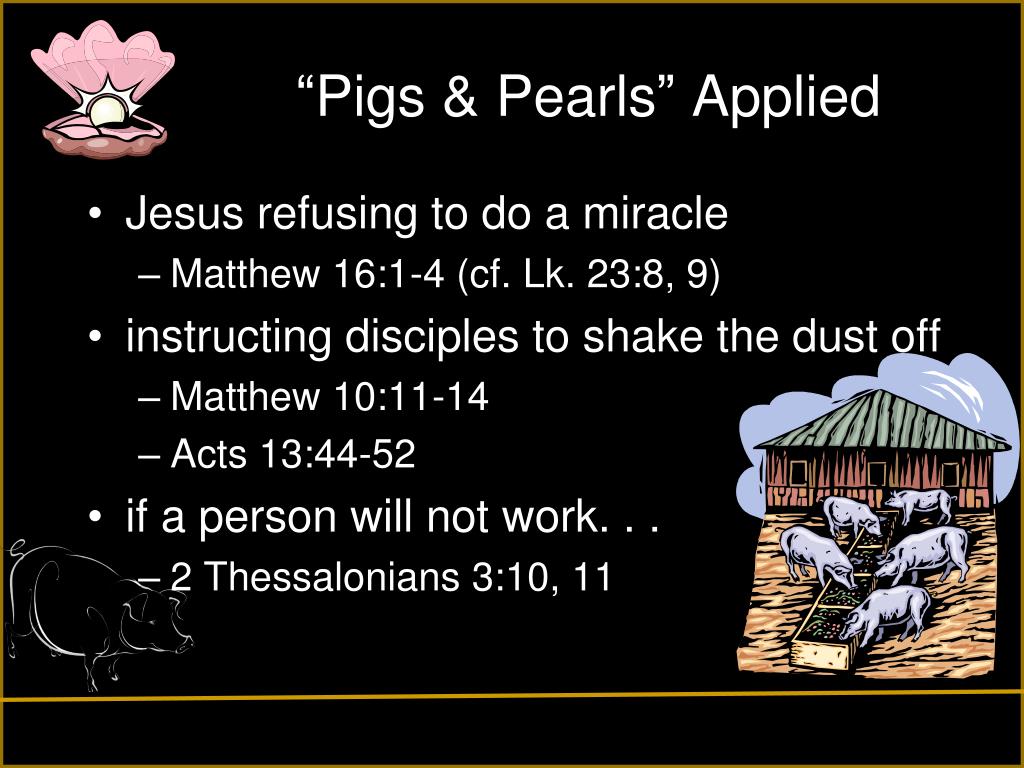 “Pigs & Pearls” Applied

• Jesus refusing to do a miracle
– Matthew 16:1-4 (cf. Lk. 23:8, 9)
• instructing disciples to shake the dust off
– Matthew 10:11-14
– Acts 13:44-52
• if a person will not work. . .
– 2 Thessalonians 3:10, 11